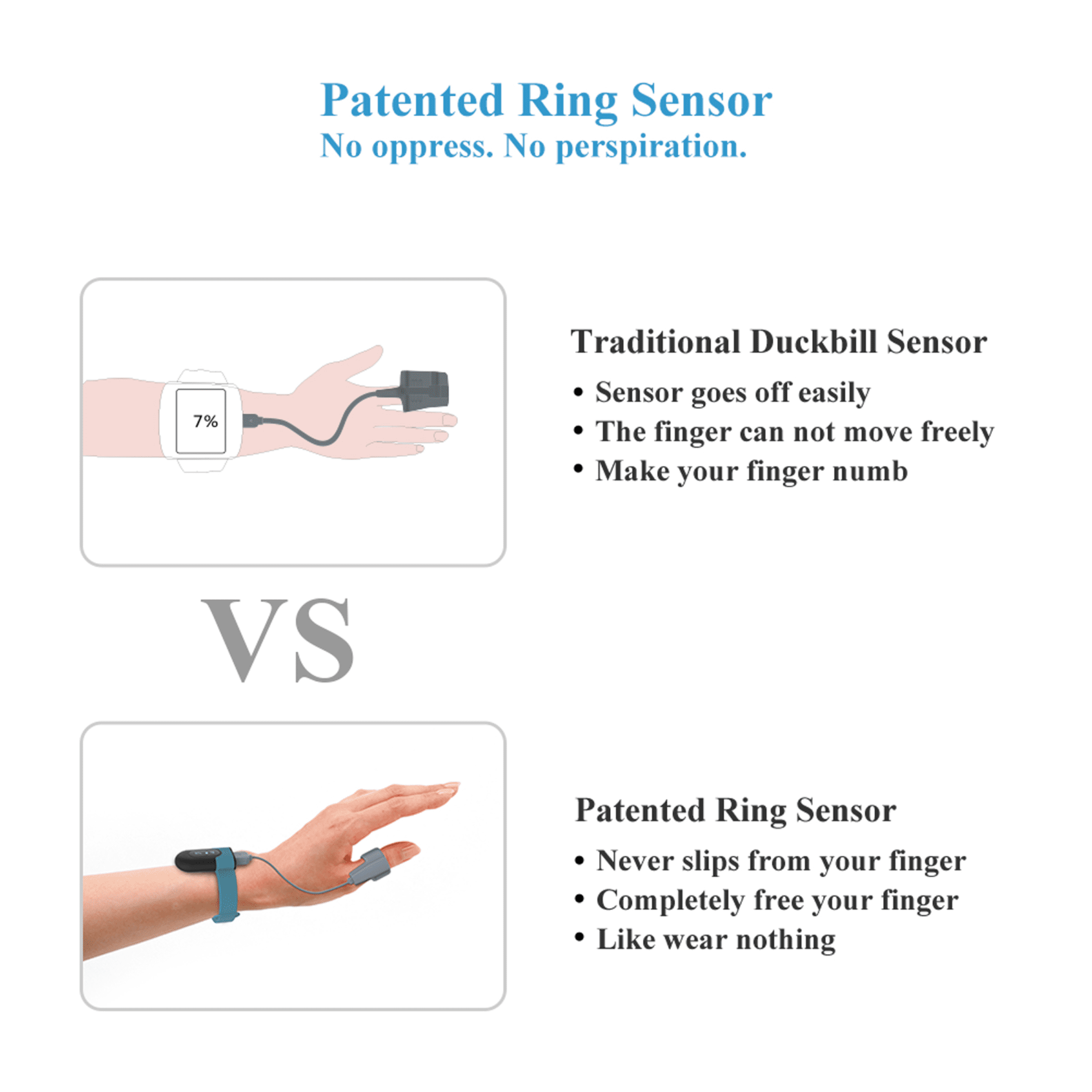 Patented Ring Sensor
No oppress. No perspiration.

7%

Traditional Duckbill Sensor

• Sensor goes off easily
• The finger can not move freely
• Make your finger numb

VS

Patented Ring Sensor

• Never slips from your finger
• Completely free your finger
• Like wear nothing